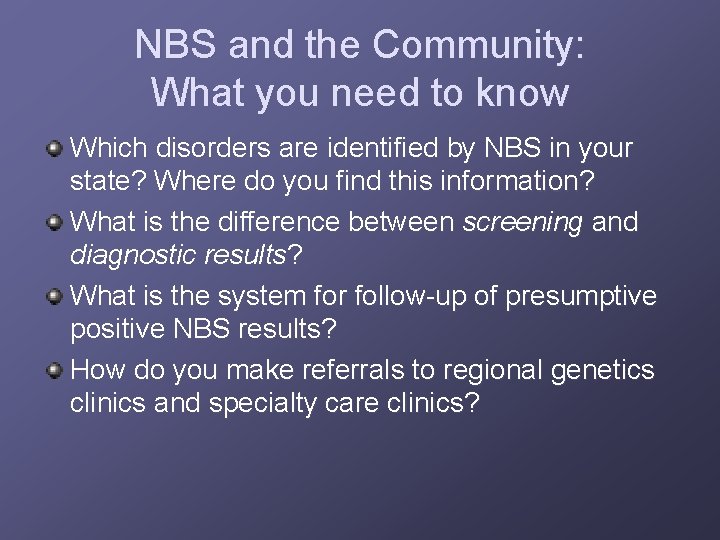 NBS and the Community: What you need to know

Which disorders are identified by NBS in your state? Where do you find this information?

What is the difference between screening and diagnostic results?

What is the system for follow-up of presumptive positive NBS results?

How do you make referrals to regional genetics clinics and specialty care clinics?